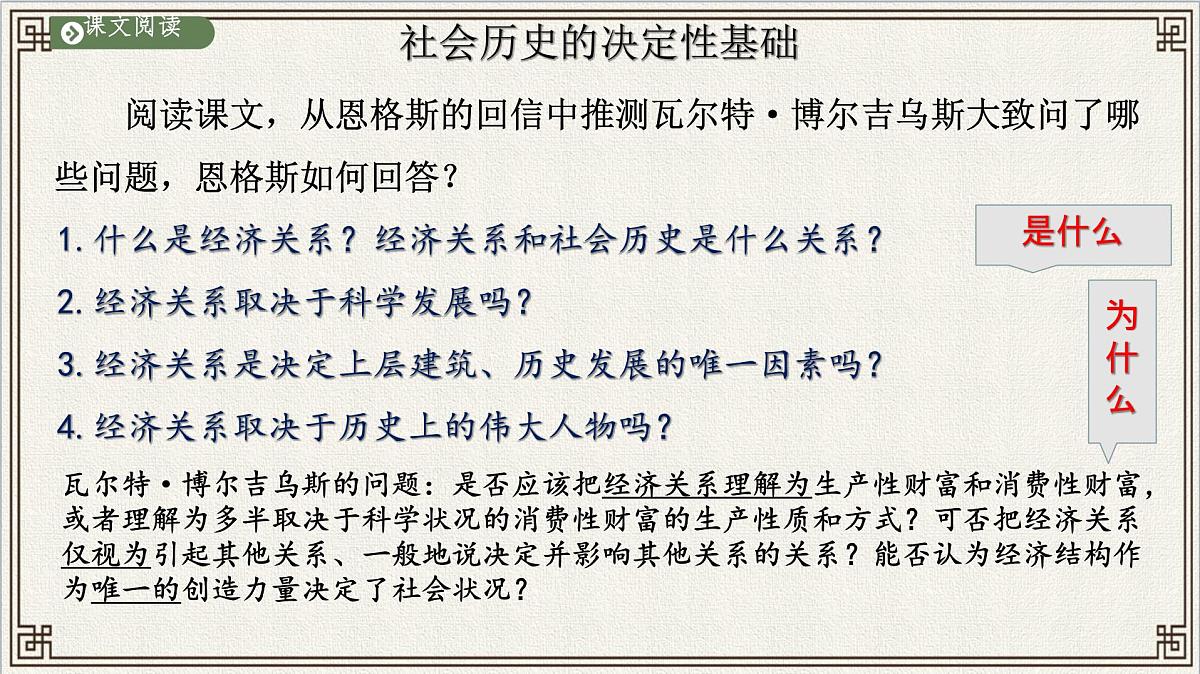 课文阅读

社会历史的决定性基础

阅读课文，从恩格斯的回信中推测瓦尔特·博尔吉乌斯大致问了哪些问题，恩格斯如何回答？

1. 什么是经济关系？经济关系和社会历史是什么关系？

2. 经济关系取决于科学发展吗？

3. 经济关系是决定上层建筑、历史发展的唯一因素吗？

4. 经济关系取决于历史上的伟大人物吗？

是什么

为什么

瓦尔特·博尔吉乌斯的问题：是否应该把经济关系理解为生产性财富和消费性财富，或者理解为多半取决于科学状况的消费性财富的生产性质和方式？可否把经济关系仅视为引起其他关系、一般地说决定并影响其他关系的关系？能否认为经济结构作为唯一的创造力量决定了社会状况？